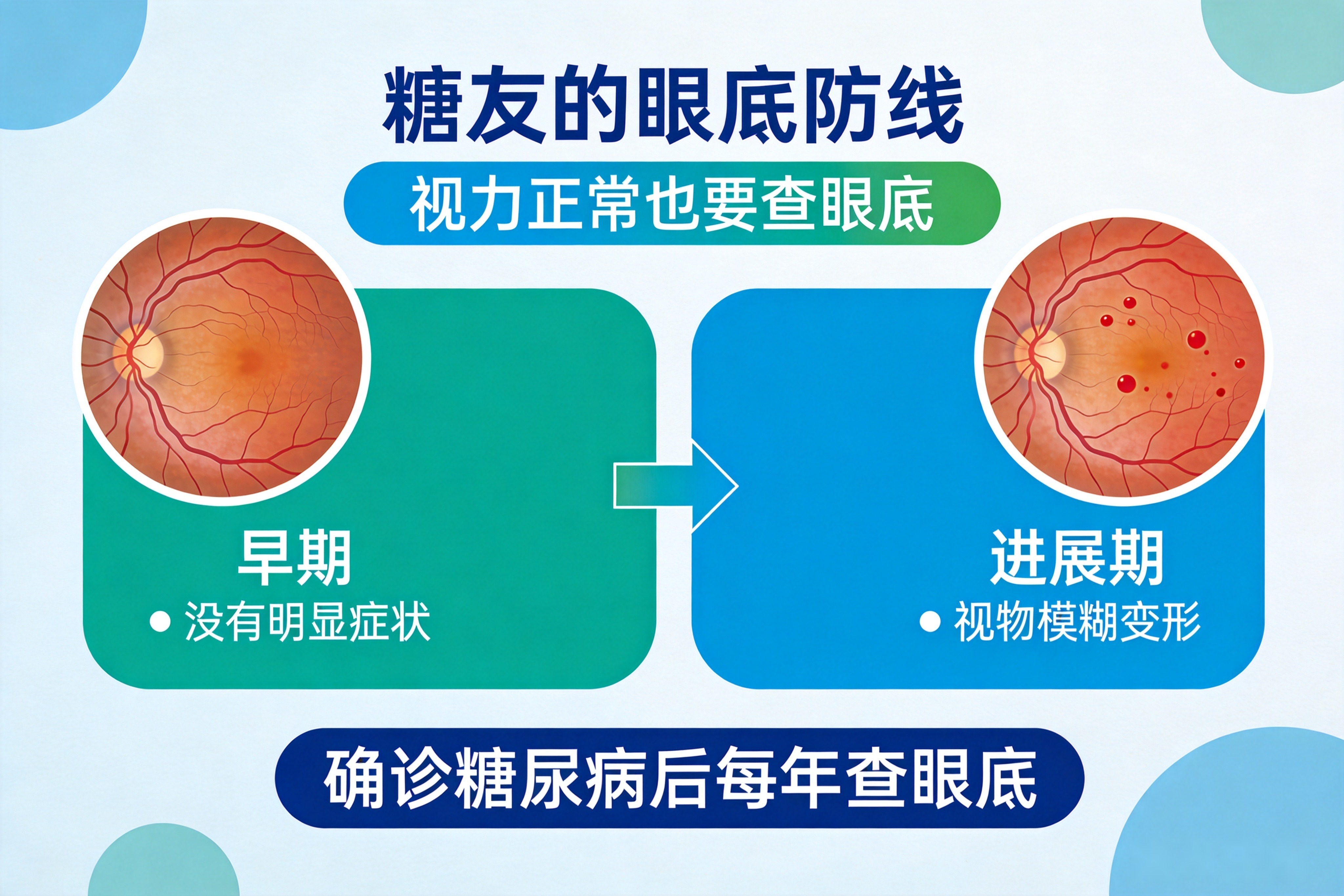 糖友的眼底防线

视力正常也要查眼底

早期
• 没有明显症状

进展期
• 视物模糊变形

确诊糖尿病后每年查眼底